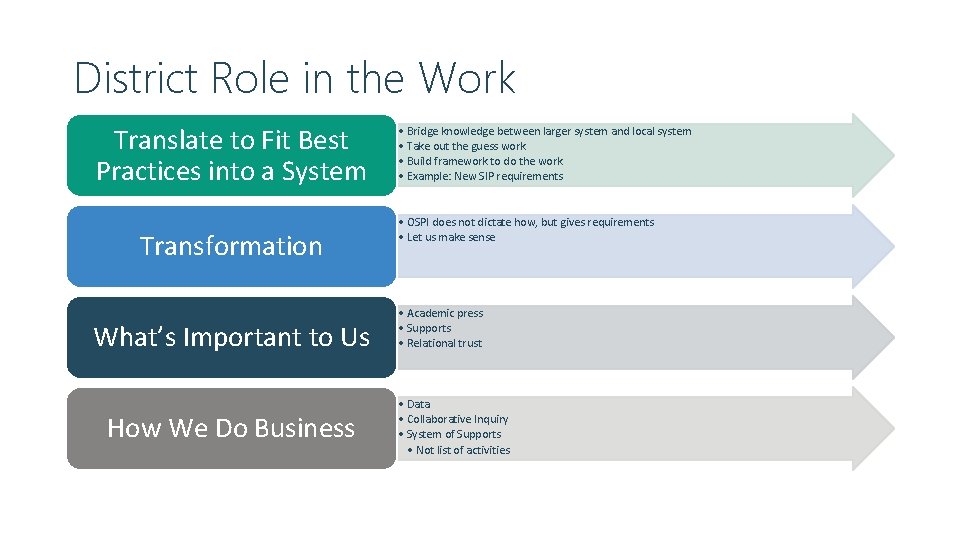 District Role in the Work

Translate to Fit Best Practices into a System

• Bridge knowledge between larger system and local system
• Take out the guess work
• Build framework to do the work
• Example: New SIP requirements

Transformation

• OSPI does not dictate how, but gives requirements
• Let us make sense

What's Important to Us

• Academic press
• Supports
• Relational trust

How We Do Business

• Data
• Collaborative Inquiry
• System of Supports
• Not list of activities